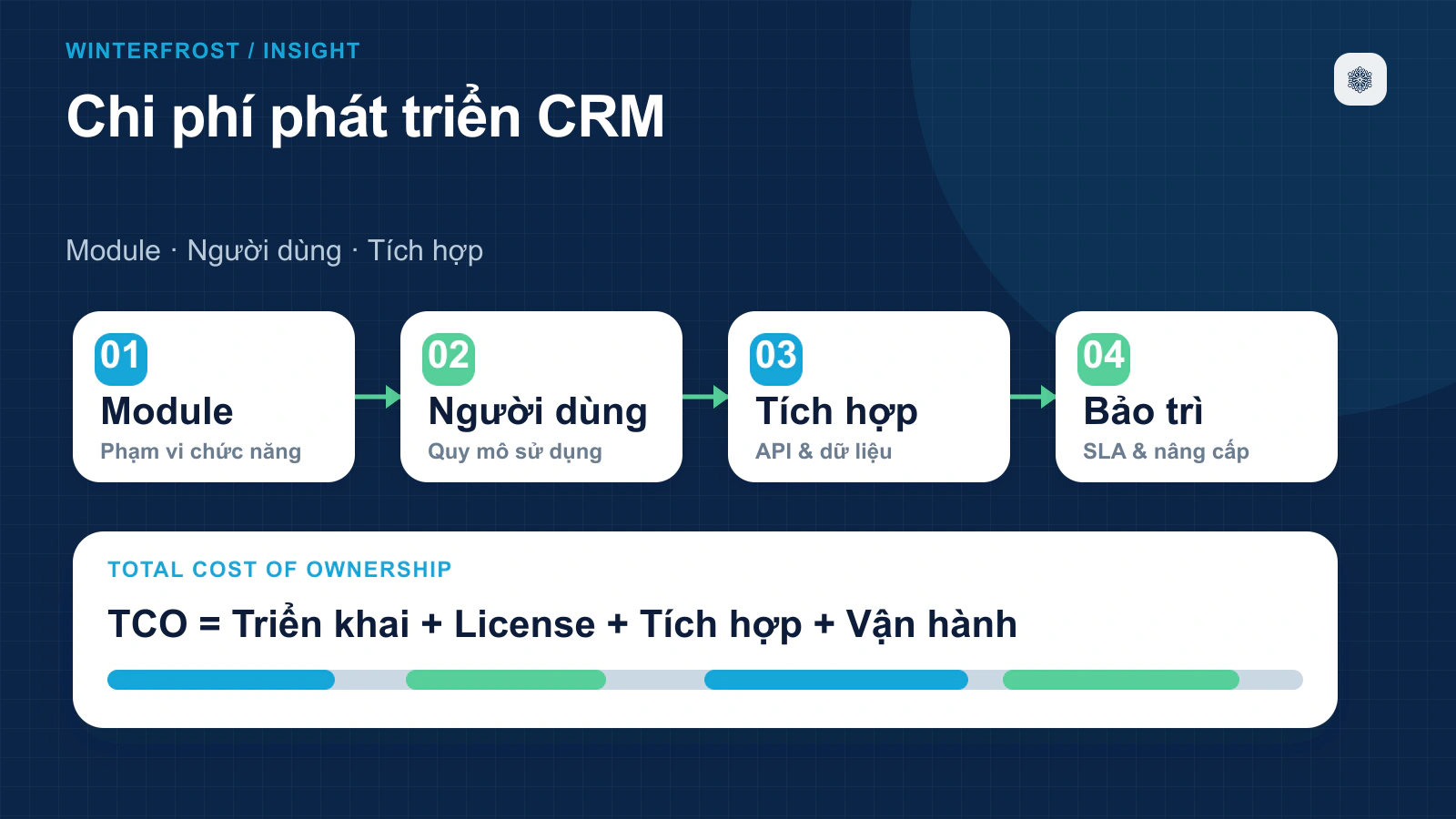 WINTERFROST / INSIGHT

Chi phí phát triển CRM

Module · Người dùng · Tích hợp

01
Module
Phạm vi chức năng

02
Người dùng
Quy mô sử dụng

03
Tích hợp
API & dữ liệu

04
Bảo trì
SLA & nâng cấp

TOTAL COST OF OWNERSHIP

TCO = Triển khai + License + Tích hợp + Vận hành